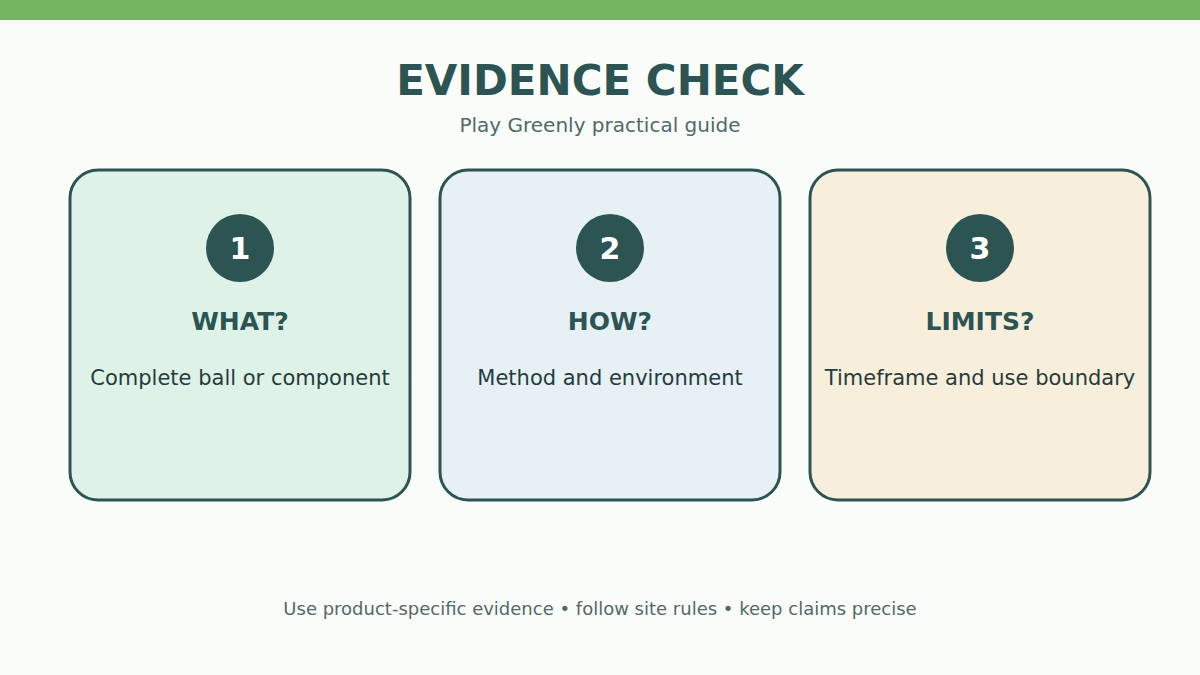 EVIDENCE CHECK

Play Greenly practical guide

1

WHAT?

Complete ball or component

2

HOW?

Method and environment

3

LIMITS?

Timeframe and use boundary

Use product-specific evidence • follow site rules • keep claims precise